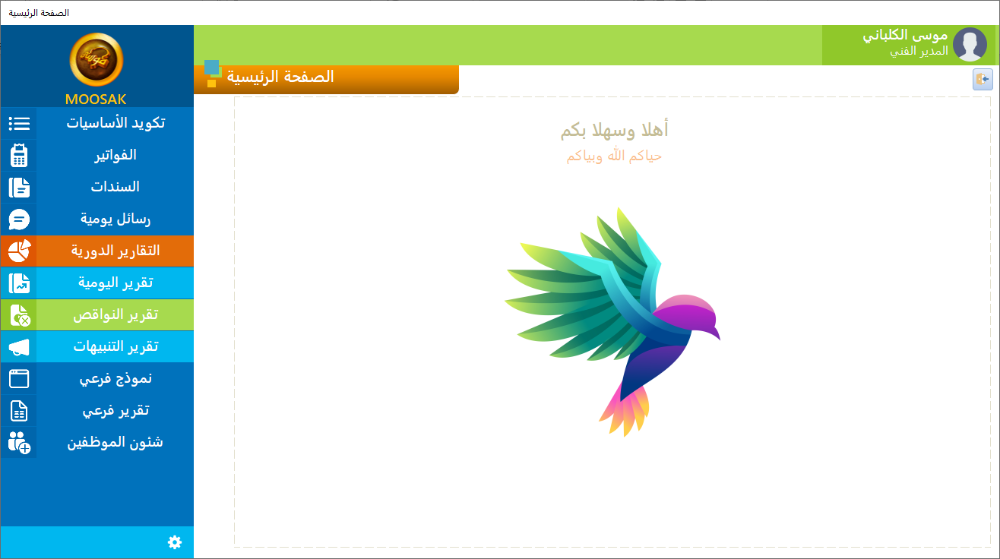 الصفحة الرئيسية

موسى الكلباني
المدير الفني

الصفحة الرئيسية

أهلا وسهلا بكم
حياكم الله وبياكم

MOOSAK

تكويد الأساسيات
الفواتير
السندات
رسائل يومية
التقارير الدورية
تقرير اليومية
تقرير النواقص
تقرير التنبيهات
نموذج فرعي
تقرير فرعي
شئون الموظفين